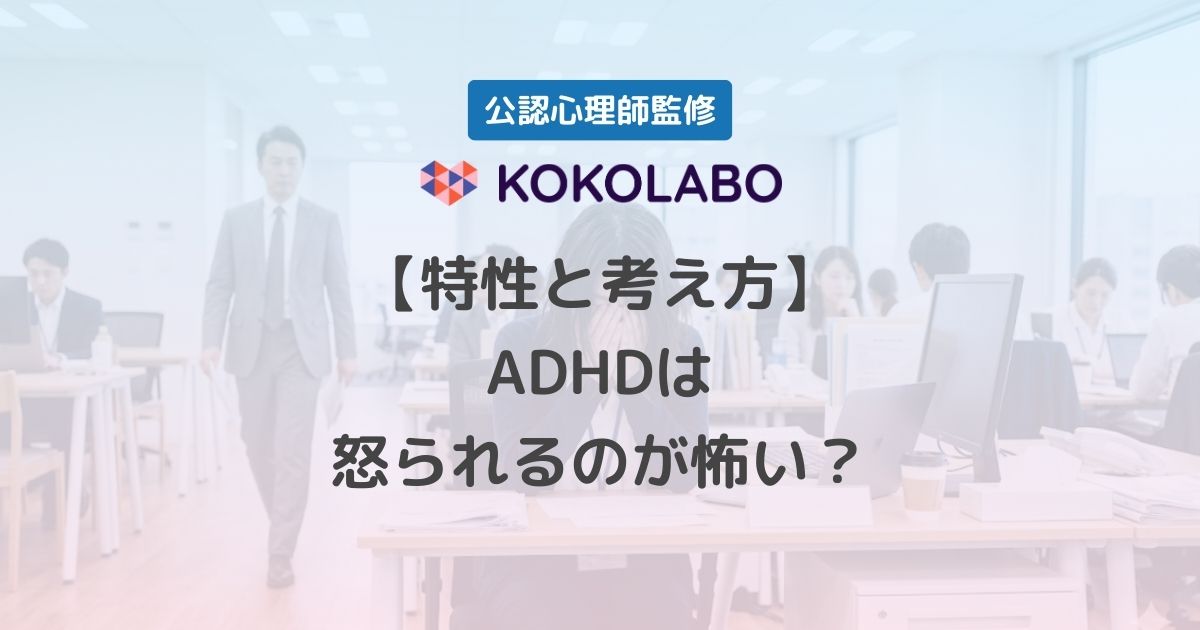 公認心理師監修

KOKOLABO

【特性と考え方】
ADHDは
怒られるのが怖い？